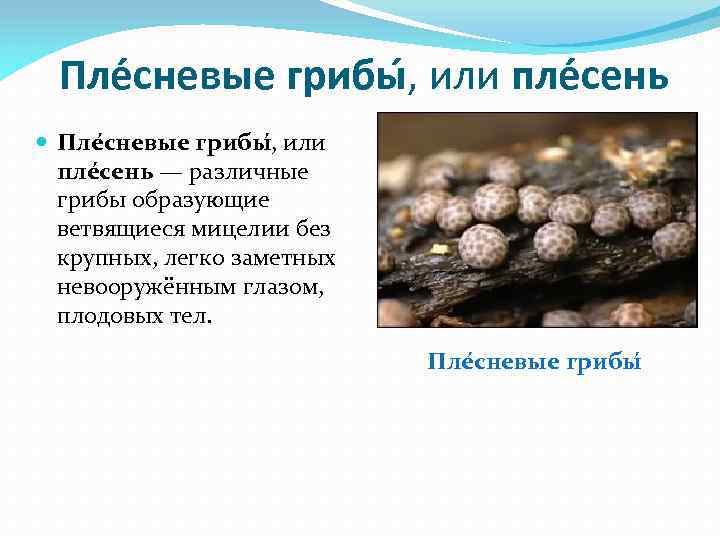 Пле́сневые грибы́, или пле́сень

Пле́сневые грибы́, или пле́сень — различные грибы образующие ветвящиеся мицелии без крупных, легко заметных невооружённым глазом, плодовых тел.

Пле́сневые грибы́